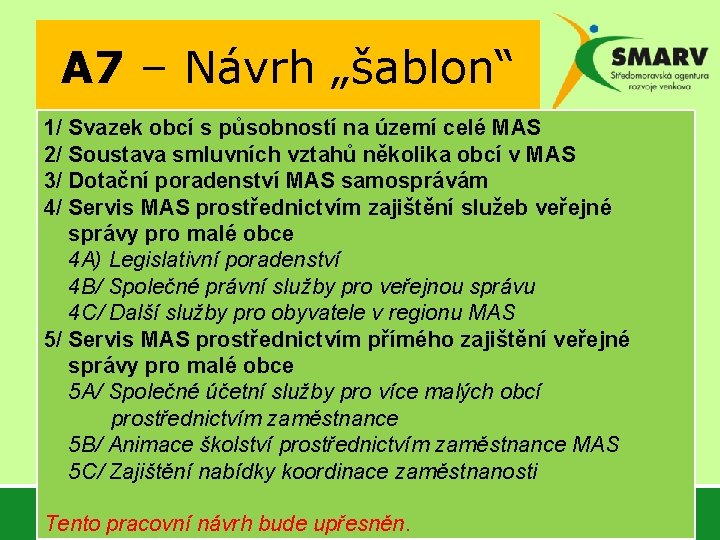 A7 – Návrh „šablon“

SMARV
Středomoravská agentura rozvoje venkova

1/ Svazek obcí s působností na území celé MAS
2/ Soustava smluvních vztahů několika obcí v MAS
3/ Dotační poradenství MAS samosprávám
4/ Servis MAS prostřednictvím zajištění služeb veřejné správy pro malé obce
4A) Legislativní poradenství
4B/ Společné právní služby pro veřejnou správu
4C/ Další služby pro obyvatele v regionu MAS
5/ Servis MAS prostřednictvím přímého zajištění veřejné správy pro malé obce
5A/ Společné účetní služby pro více malých obcí prostřednictvím zaměstnance
5B/ Animace školství prostřednictvím zaměstnance MAS
5C/ Zajištění nabídky koordinace zaměstnanosti

Tento pracovní návrh bude upřesněn.